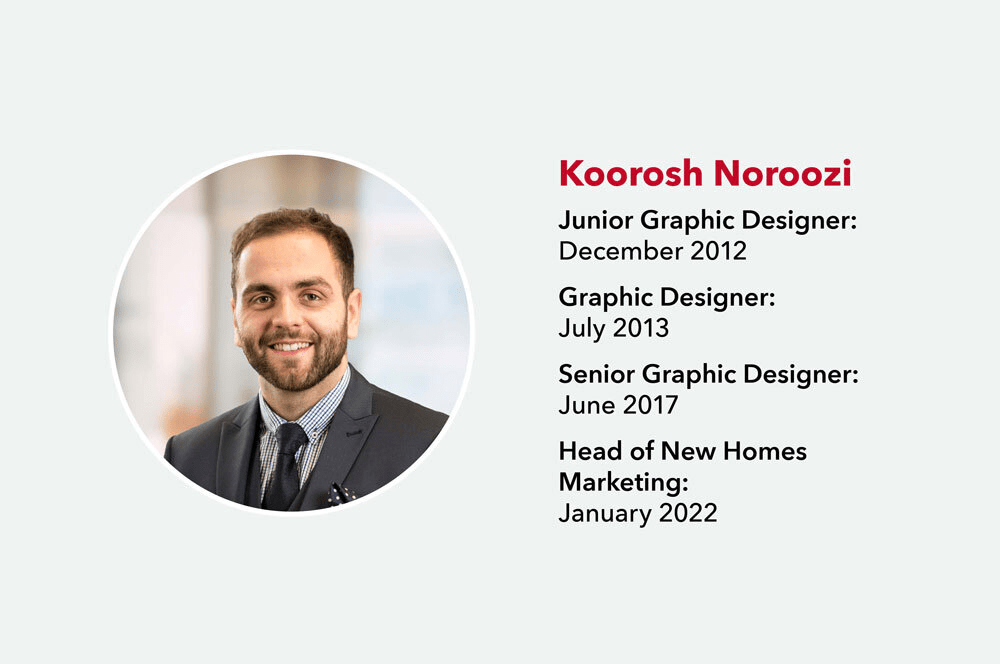 Koorosh Noroozi

Junior Graphic Designer:
December 2012

Graphic Designer:
July 2013

Senior Graphic Designer:
June 2017

Head of New Homes Marketing:
January 2022